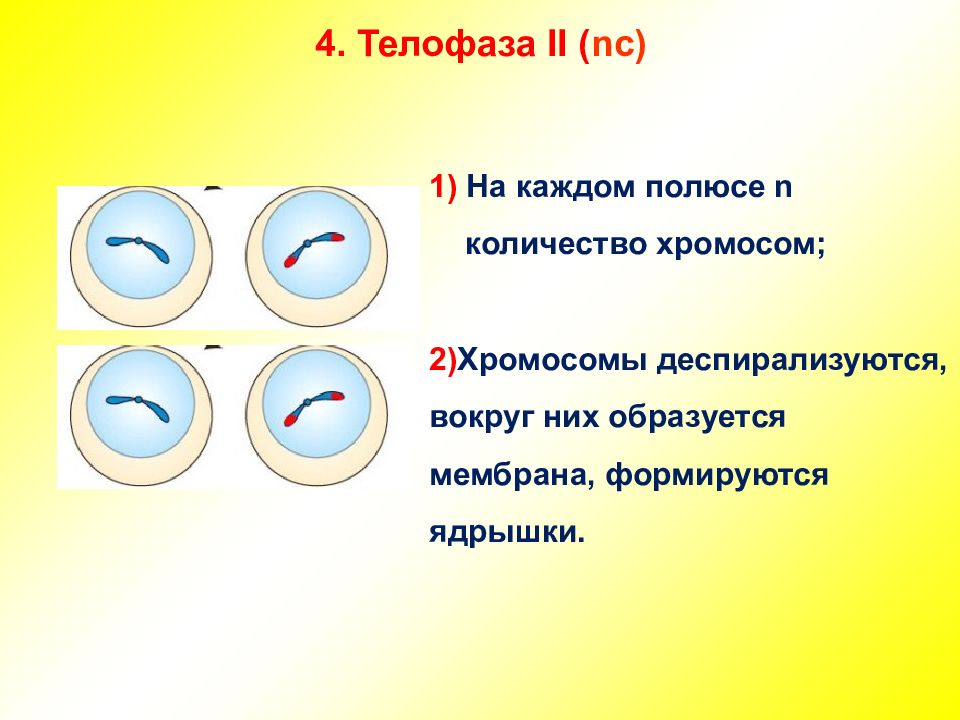 4. Телофаза II (nc)

1) На каждом полюсе n количество хромосом;

2)Хромосомы деспирализуются, вокруг них образуется мембрана, формируются ядрышки.